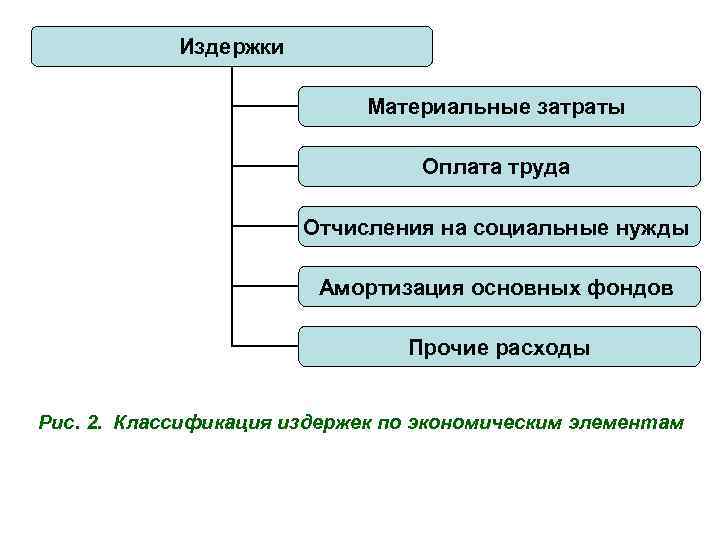 Издержки

Материальные затраты

Оплата труда

Отчисления на социальные нужды

Амортизация основных фондов

Прочие расходы

Рис. 2. Классификация издержек по экономическим элементам